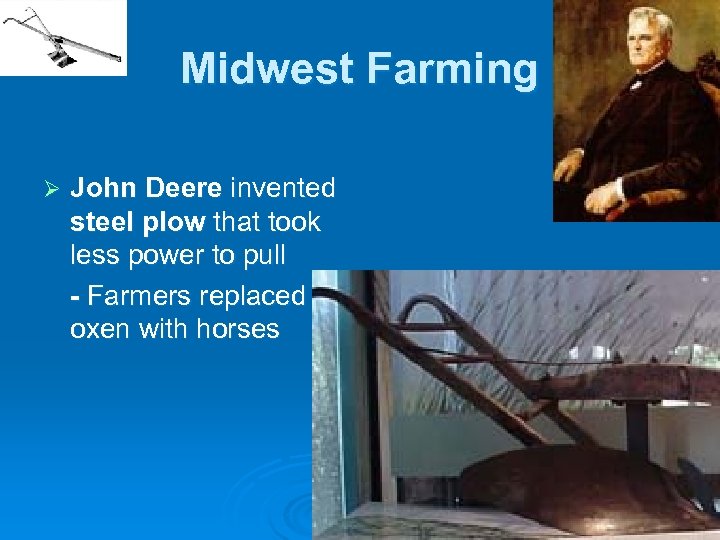 Midwest Farming

➢ John Deere invented steel plow that took less power to pull

- Farmers replaced oxen with horses